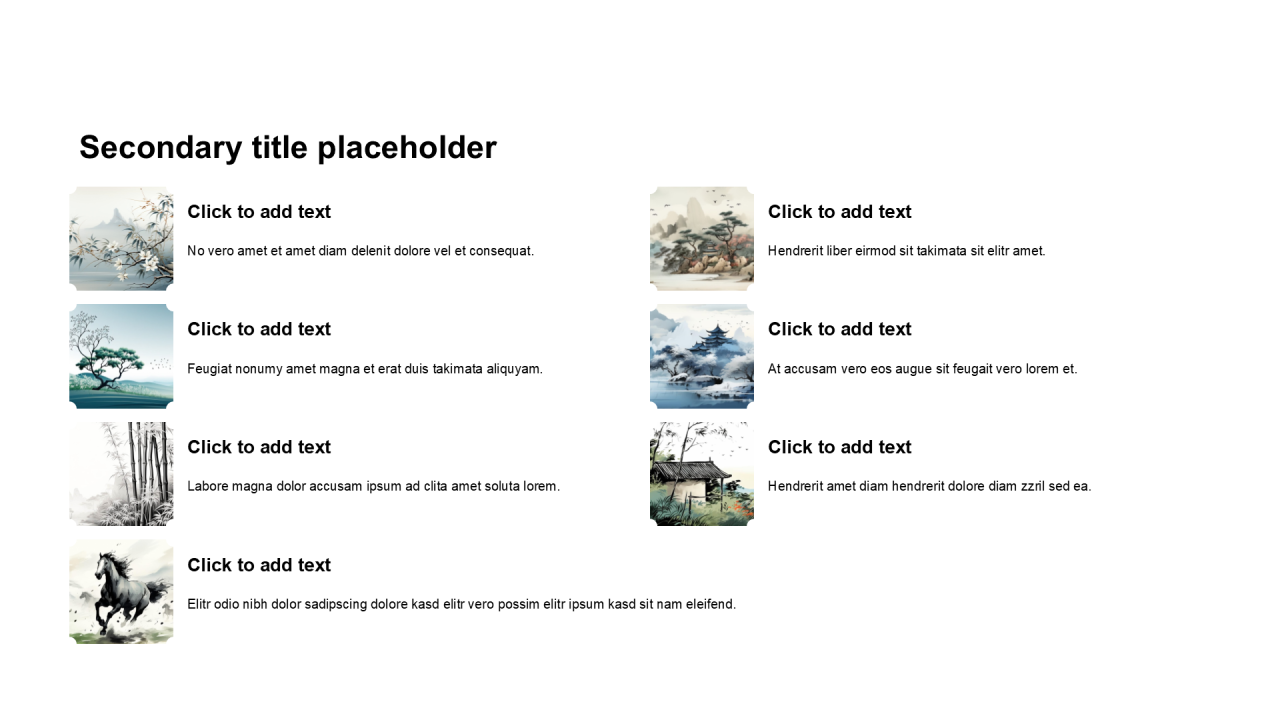 Secondary title placeholder

Click to add text

No vero amet et amet diam delenit dolore vel et consequat.

Click to add text

Feugiat nonumy amet magna et erat duis takimata aliquyam.

Click to add text

Labore magna dolor accusam ipsum ad clita amet soluta lorem.

Click to add text

Elitr odio nibh dolor sadipscing dolore kasd elitr vero possim elitr ipsum kasd sit nam eleifend.

Click to add text

Hendrerit liber eirmod sit takimata sit elitr amet.

Click to add text

At accusam vero eos augue sit feugait vero lorem et.

Click to add text

Hendrerit amet diam hendrerit dolore diam zzril sed ea.